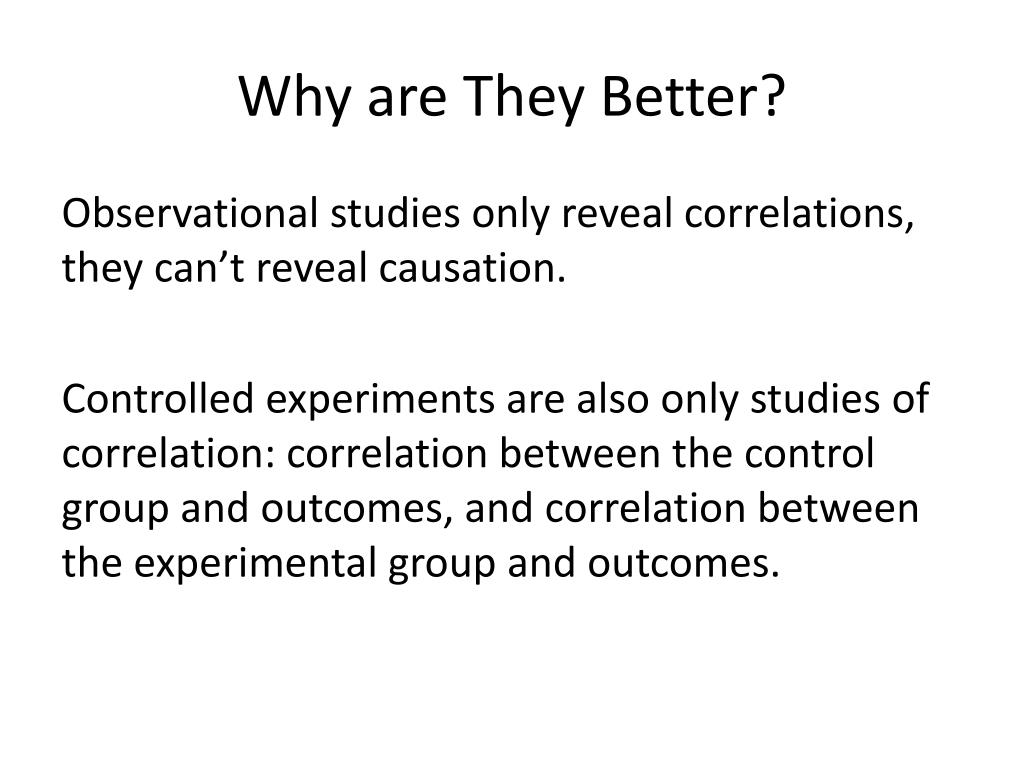 Why are They Better?

Observational studies only reveal correlations, they can’t reveal causation.

Controlled experiments are also only studies of correlation: correlation between the control group and outcomes, and correlation between the experimental group and outcomes.